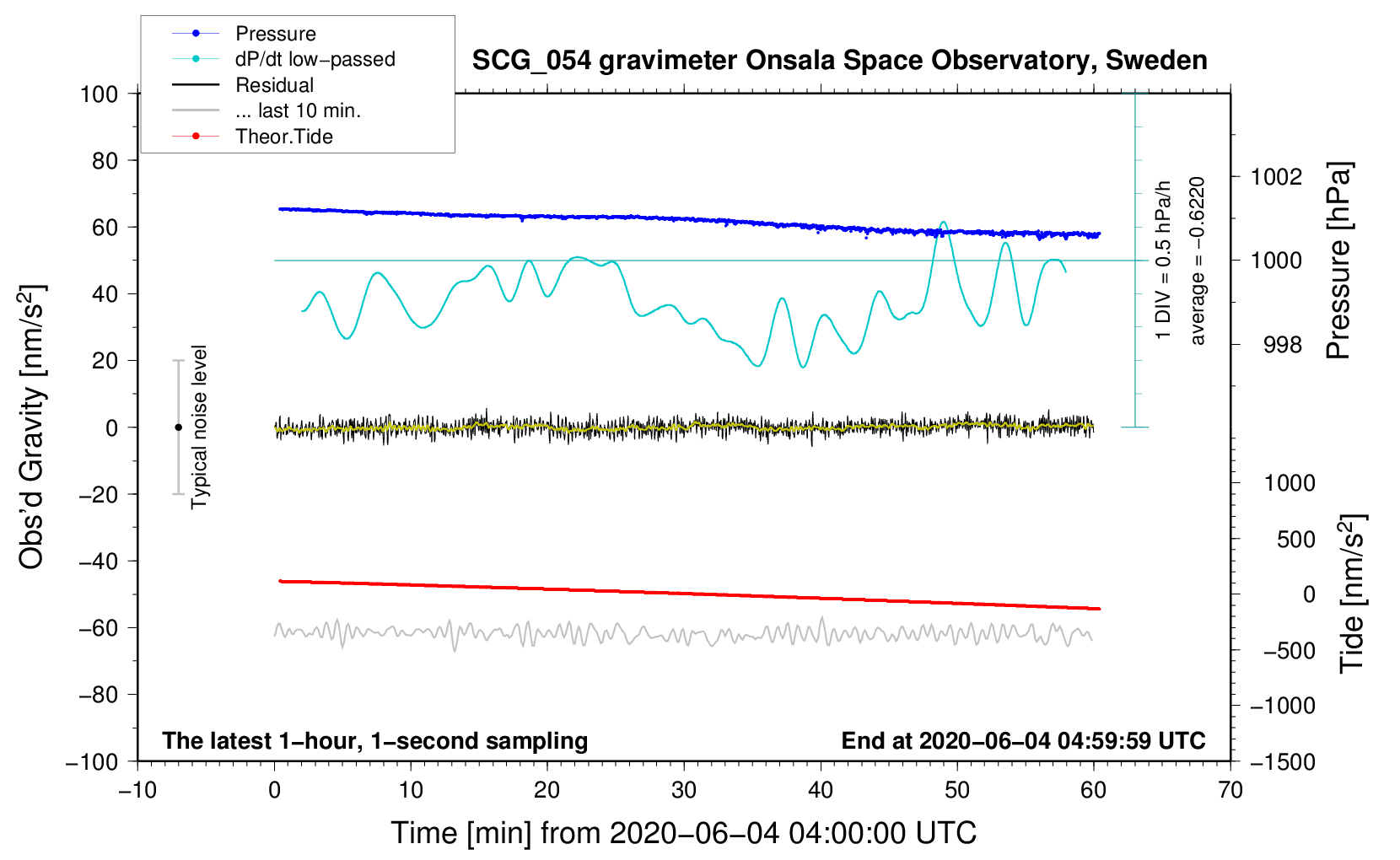 Pressure
dP/dt low−passed
Residual
... last 10 min.
Theor.Tide

SCG_054 gravimeter Onsala Space Observatory, Sweden

100
80
60
40
20
0
−20
−40
−60
−80
−100

Obs'd Gravity [nm/s$^2$]

Typical noise level

1 DIV = 0.5 hPa/h
average = −0.6220

1002
1000
998

Pressure [hPa]

1000
500
0
−500
−1000
−1500

Tide [nm/s$^2$]

The latest 1−hour, 1−second sampling
End at 2020−06−04 04:59:59 UTC

−10
0
10
20
30
40
50
60
70

Time [min] from 2020−06−04 04:00:00 UTC